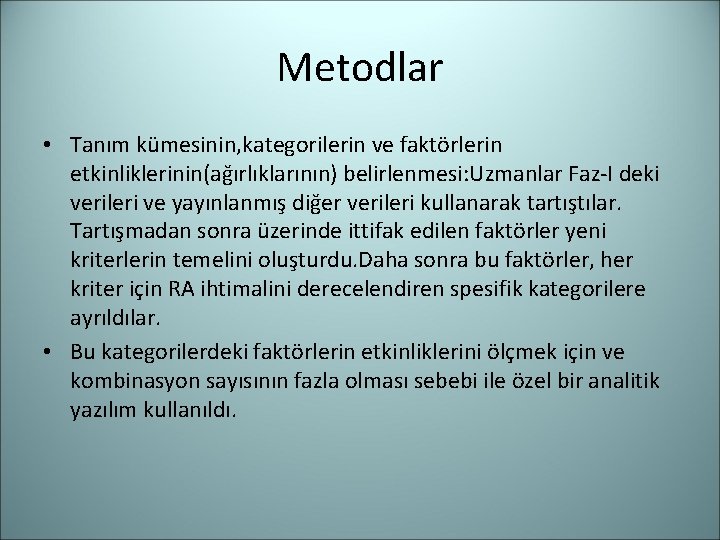 Metodlar

• Tanım kümesinin,kategorilerin ve faktörlerin etkinliklerinin(ağırlıklarının) belirlenmesi:Uzmanlar Faz-I deki verileri ve yayınlanmış diğer verileri kullanarak tartıştılar. Tartışmadan sonra üzerinde ittifak edilen faktörler yeni kriterlerin temelini oluşturdu.Daha sonra bu faktörler, her kriter için RA ihtimalini derecelendiren spesifik kategorilere ayrıldılar.

• Bu kategorilerdeki faktörlerin etkinliklerini ölçmek için ve kombinasyon sayısının fazla olması sebebi ile özel bir analitik yazılım kullanıldı.